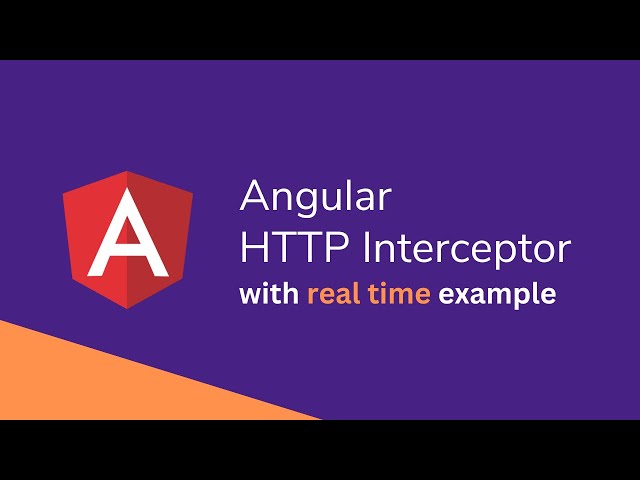 A

Angular
HTTP Interceptor
with real time example